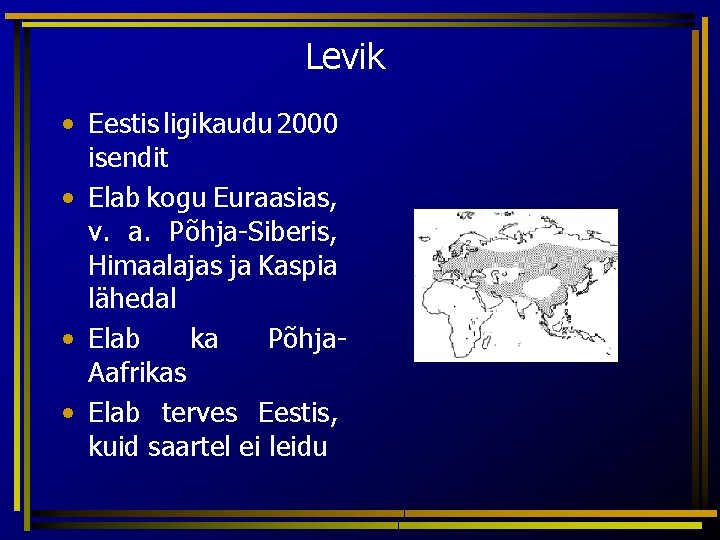 Levik

• Eestis ligikaudu 2000 isendit
• Elab kogu Euraasias, v. a. Põhja-Siberis, Himaalajas ja Kaspia lähedal
• Elab ka Põhja-Aafrikas
• Elab terves Eestis, kuid saartel ei leidu